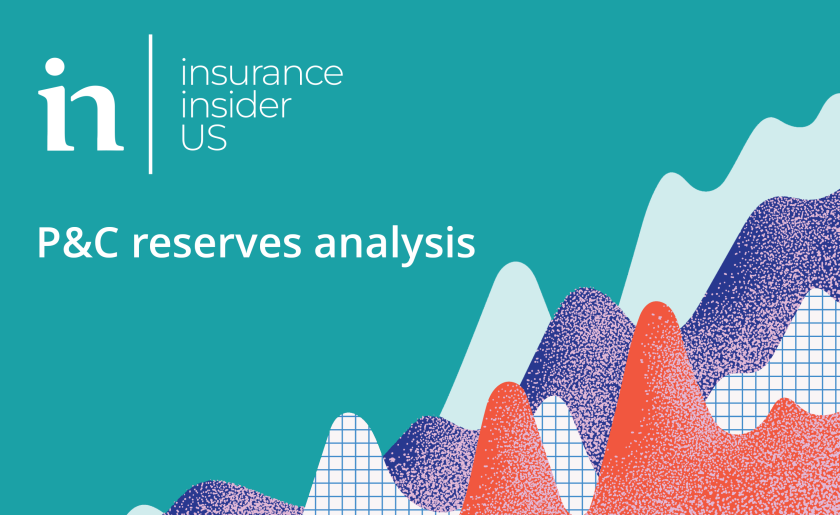 in
insurance
insider
US

P&C reserves analysis